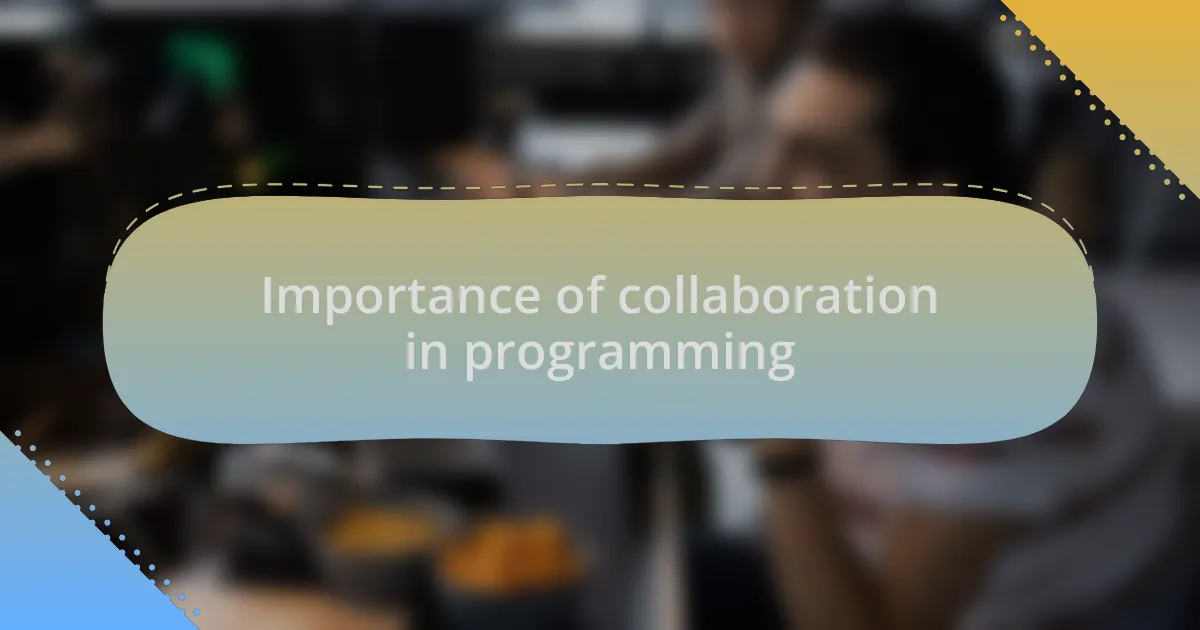 Importance of collaboration in programming